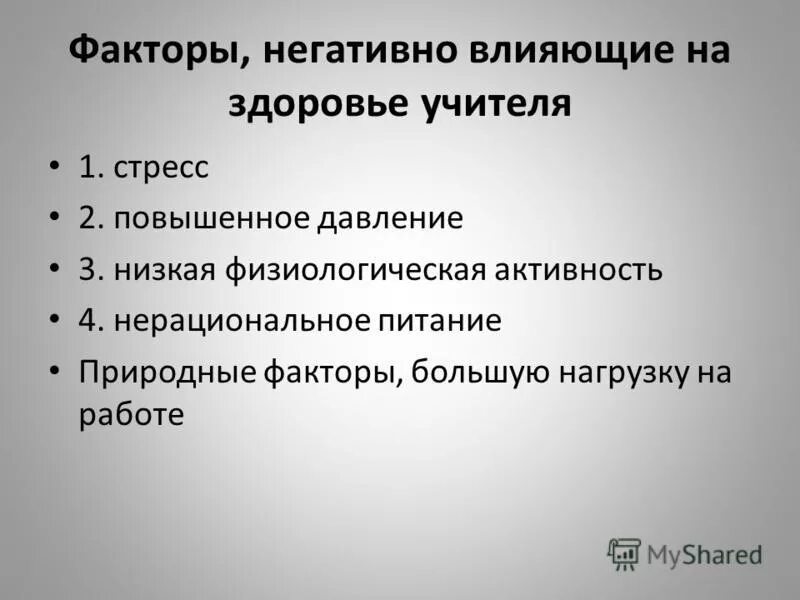 Факторы, негативно влияющие на здоровье учителя

• 1. стресс
• 2. повышенное давление
• 3. низкая физиологическая активность
• 4. нерациональное питание
• Природные факторы, большую нагрузку на работе

MyShared